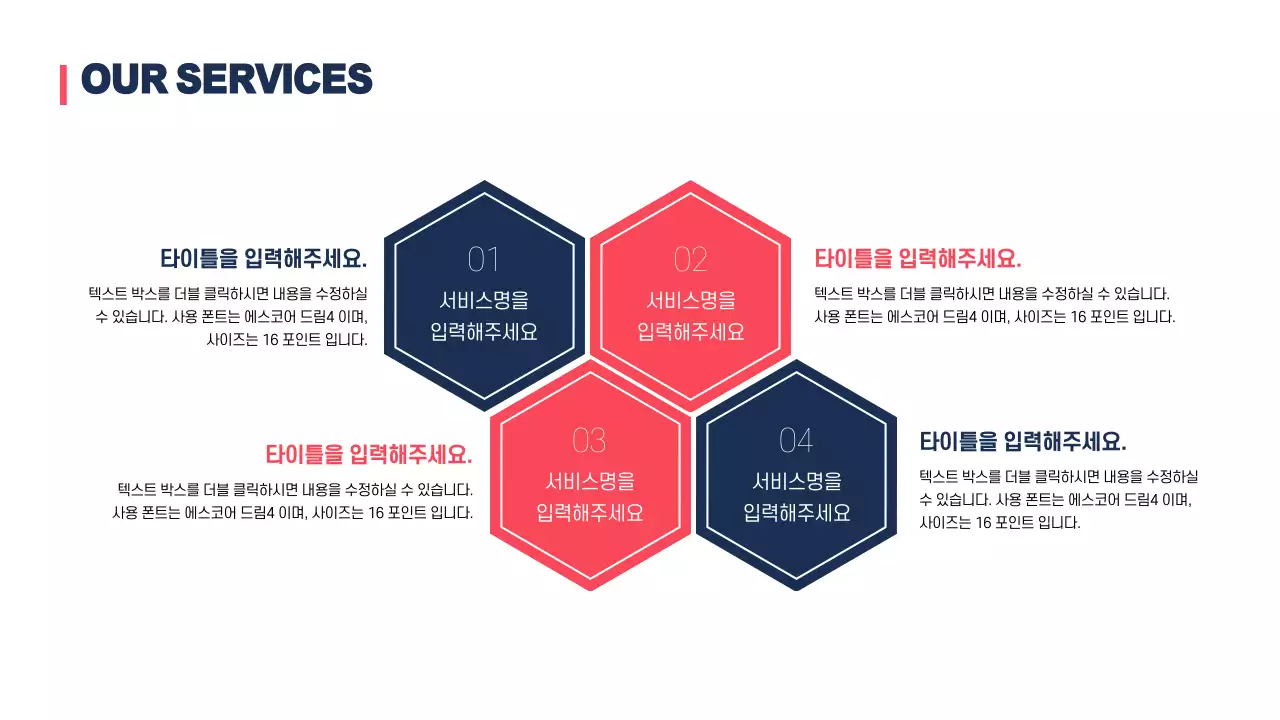 OUR SERVICES

타이틀을 입력해주세요.

텍스트 박스를 더블 클릭하시면 내용을 수정하실 수 있습니다. 사용 폰트는 에스코어 드림4 이며, 사이즈는 16 포인트 입니다.

01
서비스명을 입력해주세요

02
서비스명을 입력해주세요

타이틀을 입력해주세요.

텍스트 박스를 더블 클릭하시면 내용을 수정하실 수 있습니다. 사용 폰트는 에스코어 드림4 이며, 사이즈는 16 포인트 입니다.

타이틀을 입력해주세요.

텍스트 박스를 더블 클릭하시면 내용을 수정하실 수 있습니다. 사용 폰트는 에스코어 드림4 이며, 사이즈는 16 포인트 입니다.

03
서비스명을 입력해주세요

04
서비스명을 입력해주세요

타이틀을 입력해주세요.

텍스트 박스를 더블 클릭하시면 내용을 수정하실 수 있습니다. 사용 폰트는 에스코어 드림4 이며, 사이즈는 16 포인트 입니다.